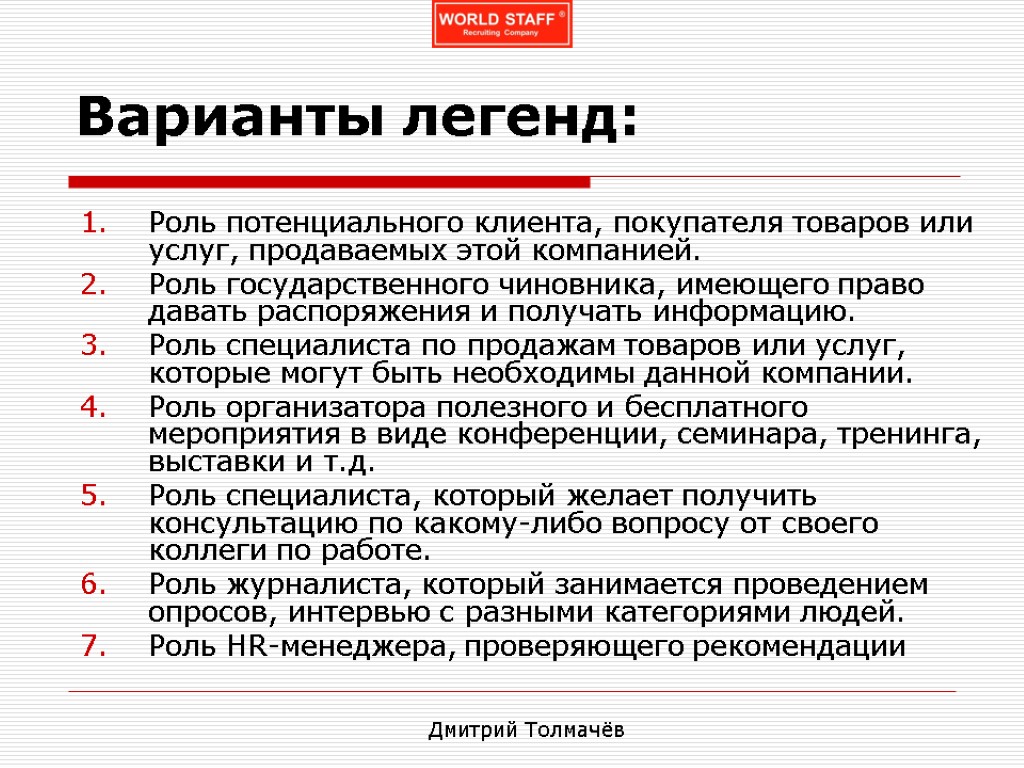 WORLD STAFF ®
Recruiting Company

Варианты легенд:

1. Роль потенциального клиента, покупателя товаров или услуг, продаваемых этой компанией.
2. Роль государственного чиновника, имеющего право давать распоряжения и получать информацию.
3. Роль специалиста по продажам товаров или услуг, которые могут быть необходимы данной компании.
4. Роль организатора полезного и бесплатного мероприятия в виде конференции, семинара, тренинга, выставки и т.д.
5. Роль специалиста, который желает получить консультацию по какому-либо вопросу от своего коллеги по работе.
6. Роль журналиста, который занимается проведением опросов, интервью с разными категориями людей.
7. Роль HR-менеджера, проверяющего рекомендации

Дмитрий Толмачёв